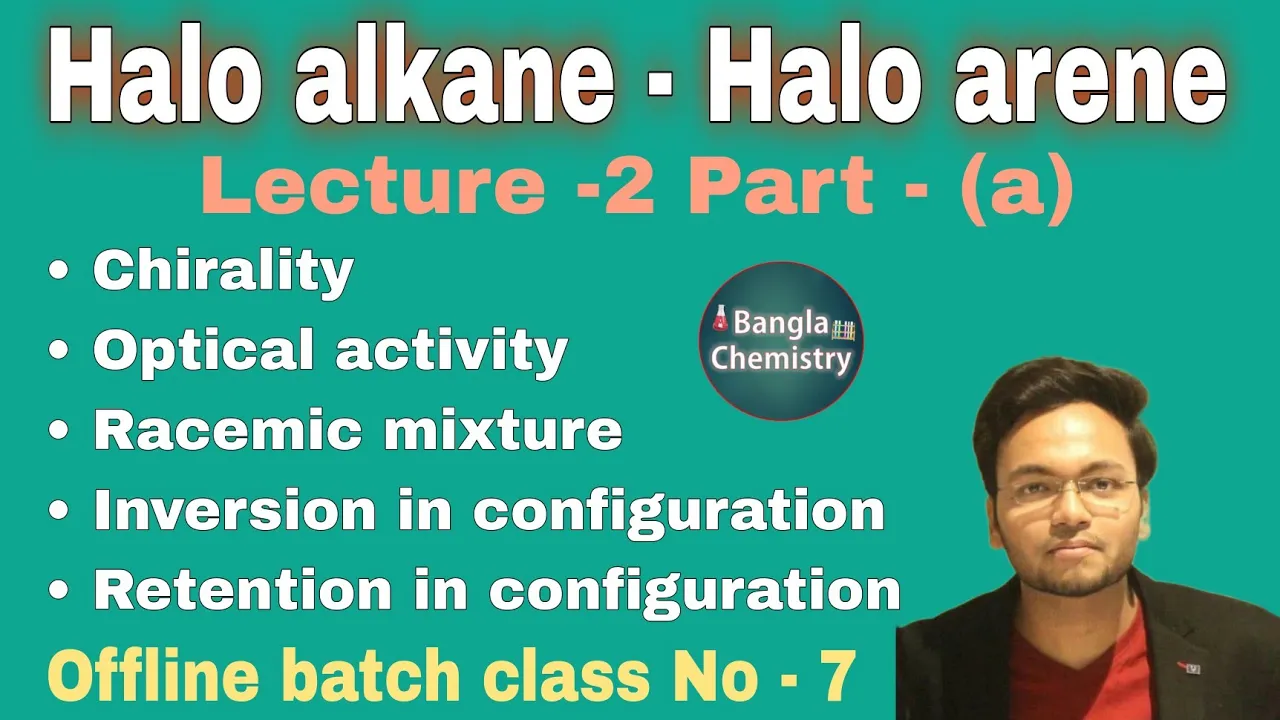 Halo alkane - Halo arene

Lecture -2 Part - (a)

• Chirality
• Optical activity
• Racemic mixture
• Inversion in configuration
• Retention in configuration

Bangla Chemistry

Offline batch class No - 7